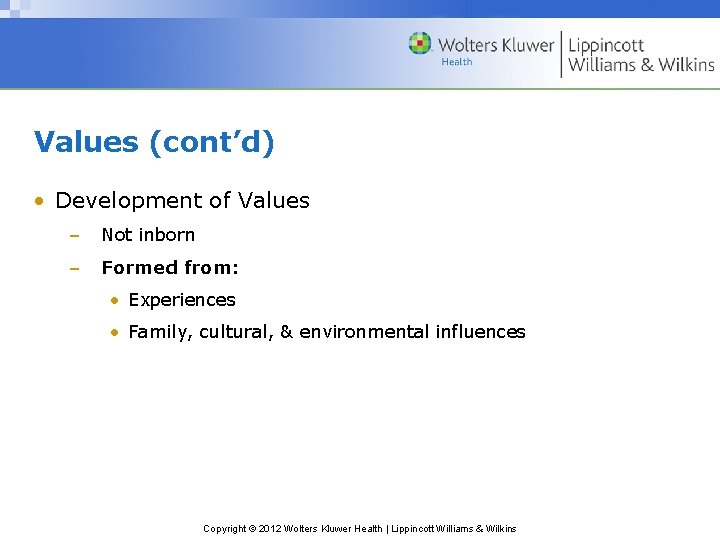 Wolters Kluwer
Health
Lippincott
Williams & Wilkins

Values (cont'd)

• Development of Values
– Not inborn
– Formed from:
• Experiences
• Family, cultural, & environmental influences

Copyright © 2012 Wolters Kluwer Health | Lippincott Williams & Wilkins